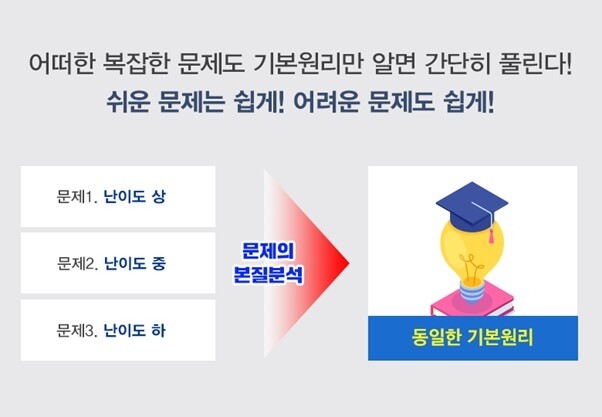 어떠한 복잡한 문제도 기본원리만 알면 간단히 풀린다!
쉬운 문제는 쉽게! 어려운 문제도 쉽게!

문제1. 난이도 상

문제2. 난이도 중

문제3. 난이도 하

문제의 본질분석

동일한 기본원리